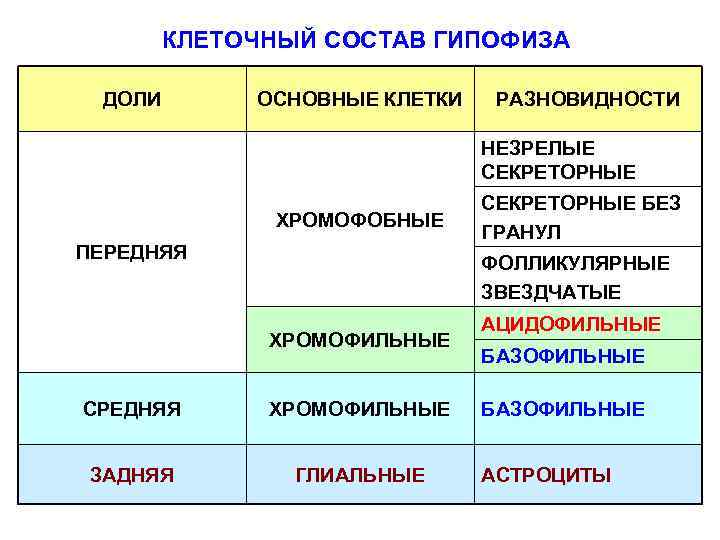 КЛЕТОЧНЫЙ СОСТАВ ГИПОФИЗА

| ДОЛИ | ОСНОВНЫЕ КЛЕТКИ | РАЗНОВИДНОСТИ |
|---|---|---|
| ПЕРЕДНЯЯ | ХРОМОФОБНЫЕ | НЕЗРЕЛЫЕ СЕКРЕТОРНЫЕ |
| | | СЕКРЕТОРНЫЕ БЕЗ ГРАНУЛ |
| | | ФОЛЛИКУЛЯРНЫЕ ЗВЕЗДЧАТЫЕ |
| | ХРОМОФИЛЬНЫЕ | АЦИДОФИЛЬНЫЕ |
| | | БАЗОФИЛЬНЫЕ |
| СРЕДНЯЯ | ХРОМОФИЛЬНЫЕ | БАЗОФИЛЬНЫЕ |
| ЗАДНЯЯ | ГЛИАЛЬНЫЕ | АСТРОЦИТЫ |